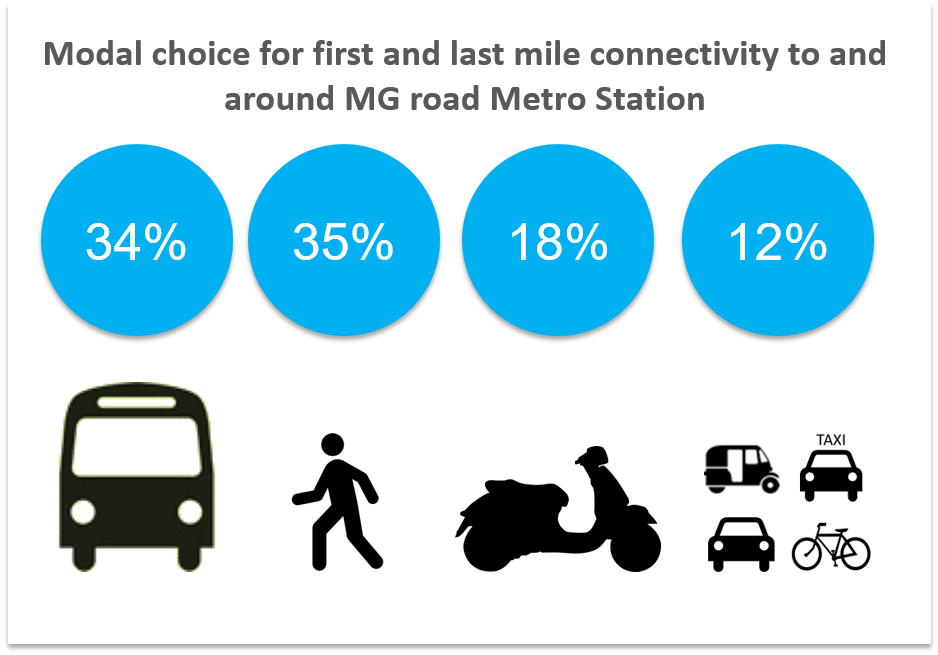 Modal choice for first and last mile connectivity to and around MG road Metro Station

34%

35%

18%

12%

TAXI